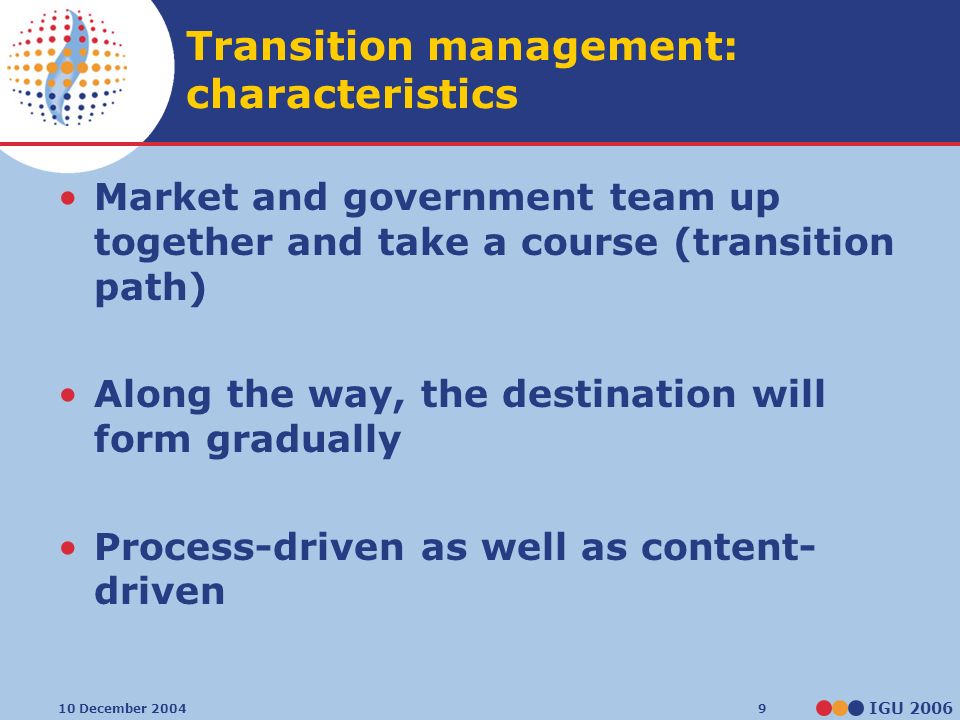 Transition management: characteristics

• Market and government team up together and take a course (transition path)

• Along the way, the destination will form gradually

• Process-driven as well as content-driven

10 December 2004

9

IGU 2006